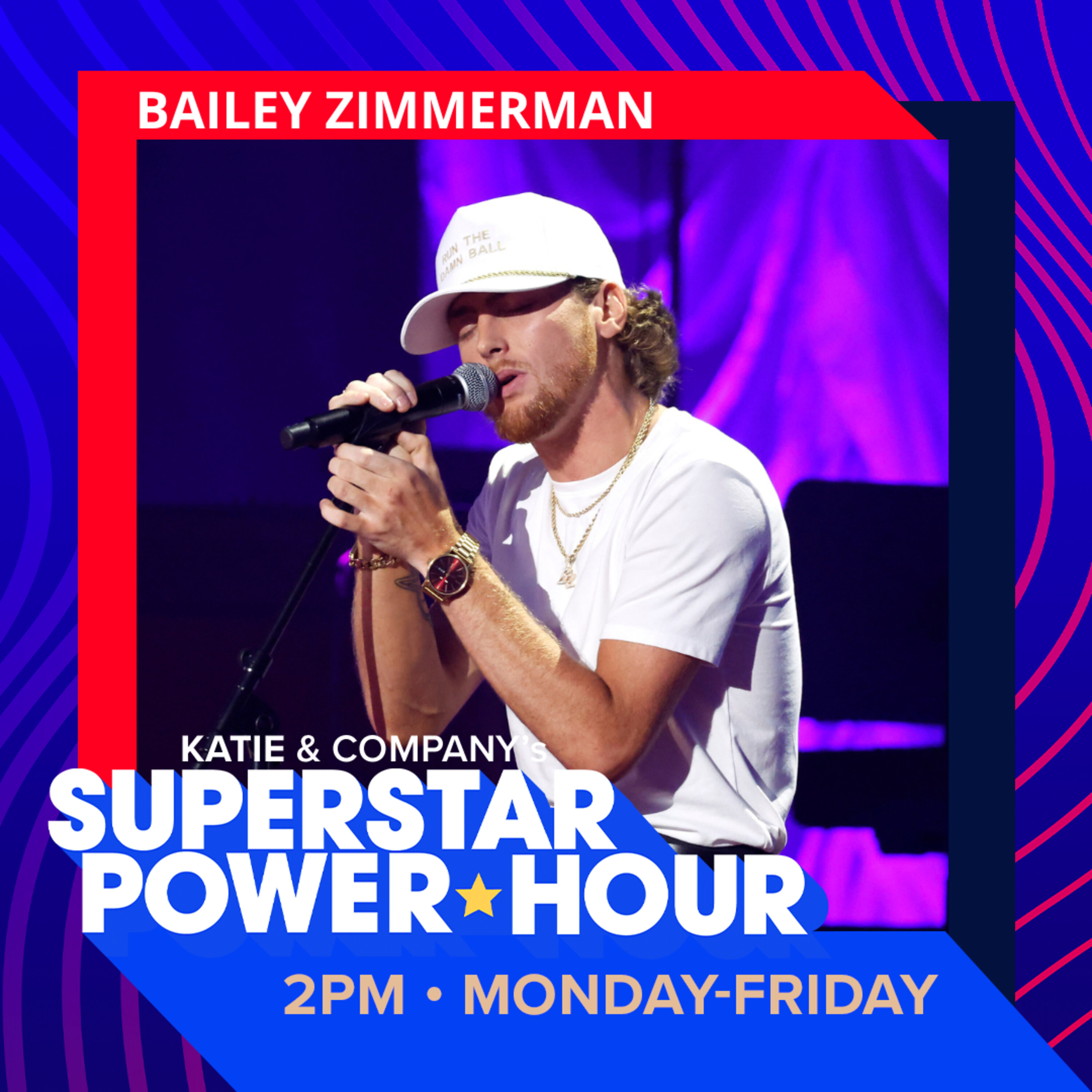 BAILEY ZIMMERMAN

RUN THE DAMN BALL

KATIE & COMPANY's
SUPERSTAR POWER HOUR

2PM • MONDAY-FRIDAY